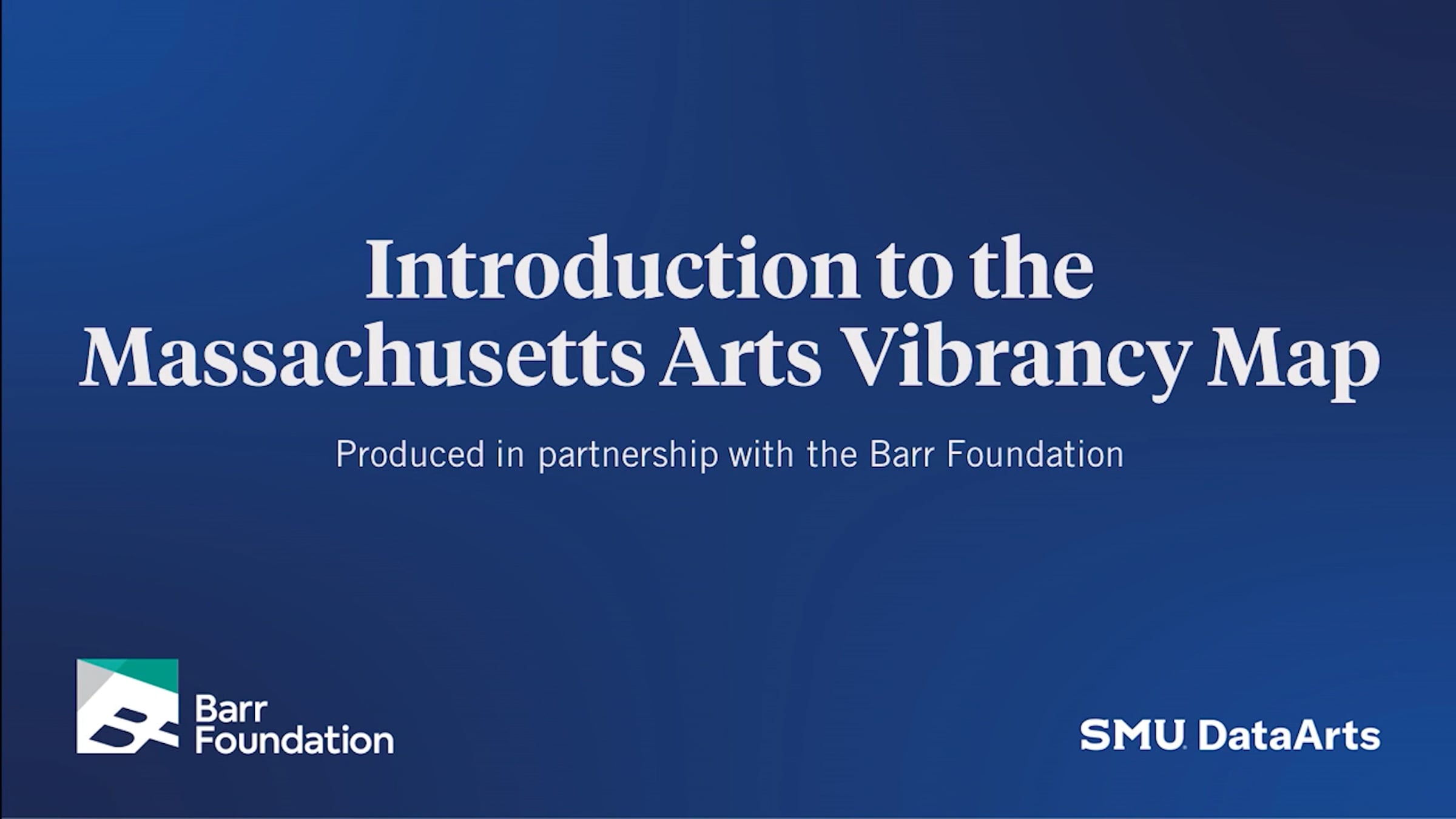 Introduction to the Massachusetts Arts Vibrancy Map

Produced in partnership with the Barr Foundation

Barr
Foundation

SMU DataArts